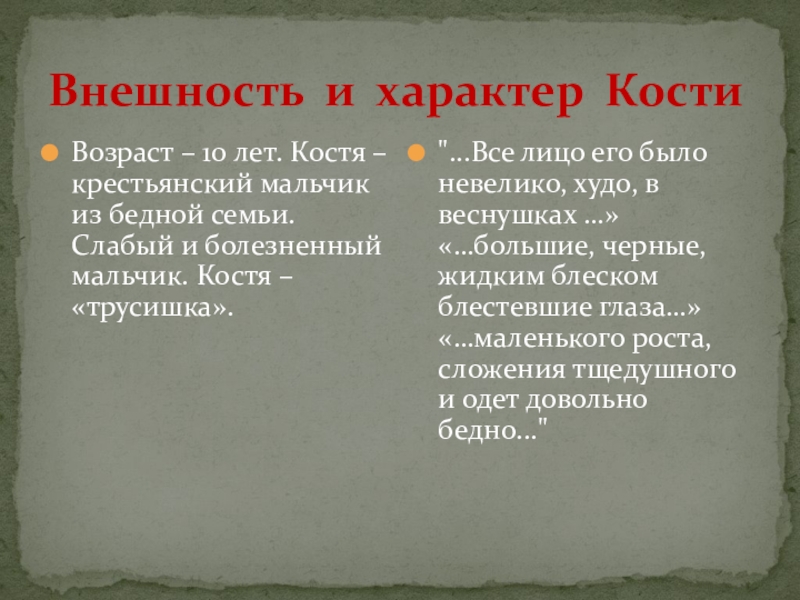 Внешность и характер Кости

Возраст – 10 лет. Костя – крестьянский мальчик из бедной семьи. Слабый и болезненный мальчик. Костя – «трусишка».

"...Все лицо его было невелико, худо, в веснушках ...» «...большие, черные, жидким блеском блестевшие глаза...» «...маленького роста, сложения тщедушного и одет довольно бедно..."